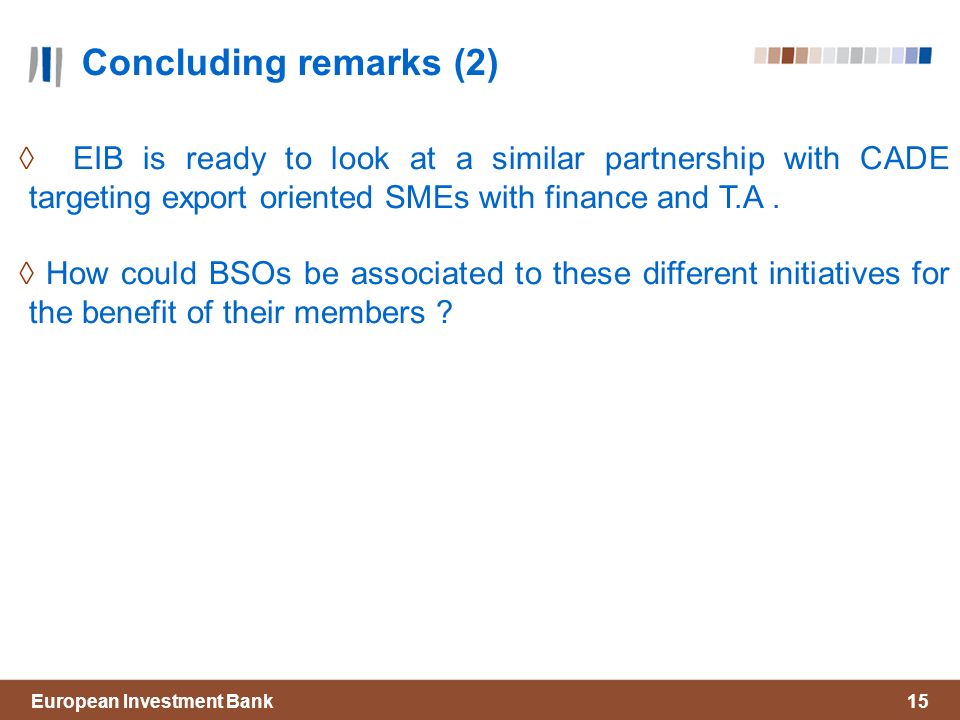 Concluding remarks (2)

◊ EIB is ready to look at a similar partnership with CADE targeting export oriented SMEs with finance and T.A .

◊ How could BSOs be associated to these different initiatives for the benefit of their members ?

European Investment Bank

15